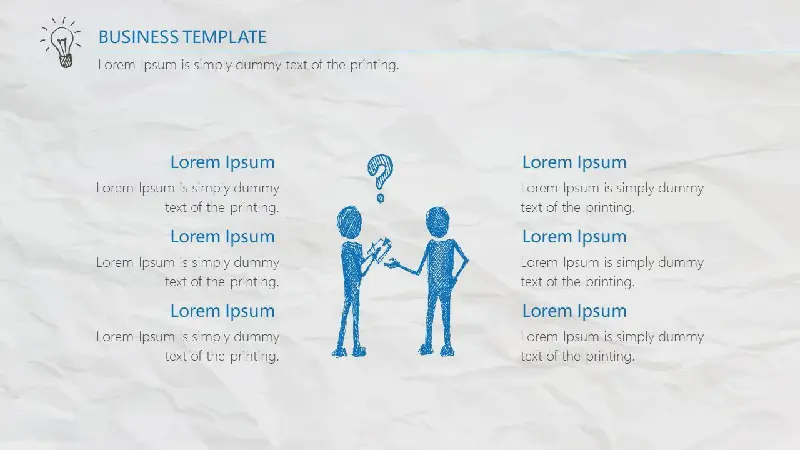 BUSINESS TEMPLATE

Lorem Ipsum is simply dummy text of the printing.

Lorem Ipsum

Lorem Ipsum is simply dummy text of the printing.

Lorem Ipsum

Lorem Ipsum is simply dummy text of the printing.

Lorem Ipsum

Lorem Ipsum is simply dummy text of the printing.

?

Lorem Ipsum

Lorem Ipsum is simply dummy text of the printing.

Lorem Ipsum

Lorem Ipsum is simply dummy text of the printing.

Lorem Ipsum

Lorem Ipsum is simply dummy text of the printing.